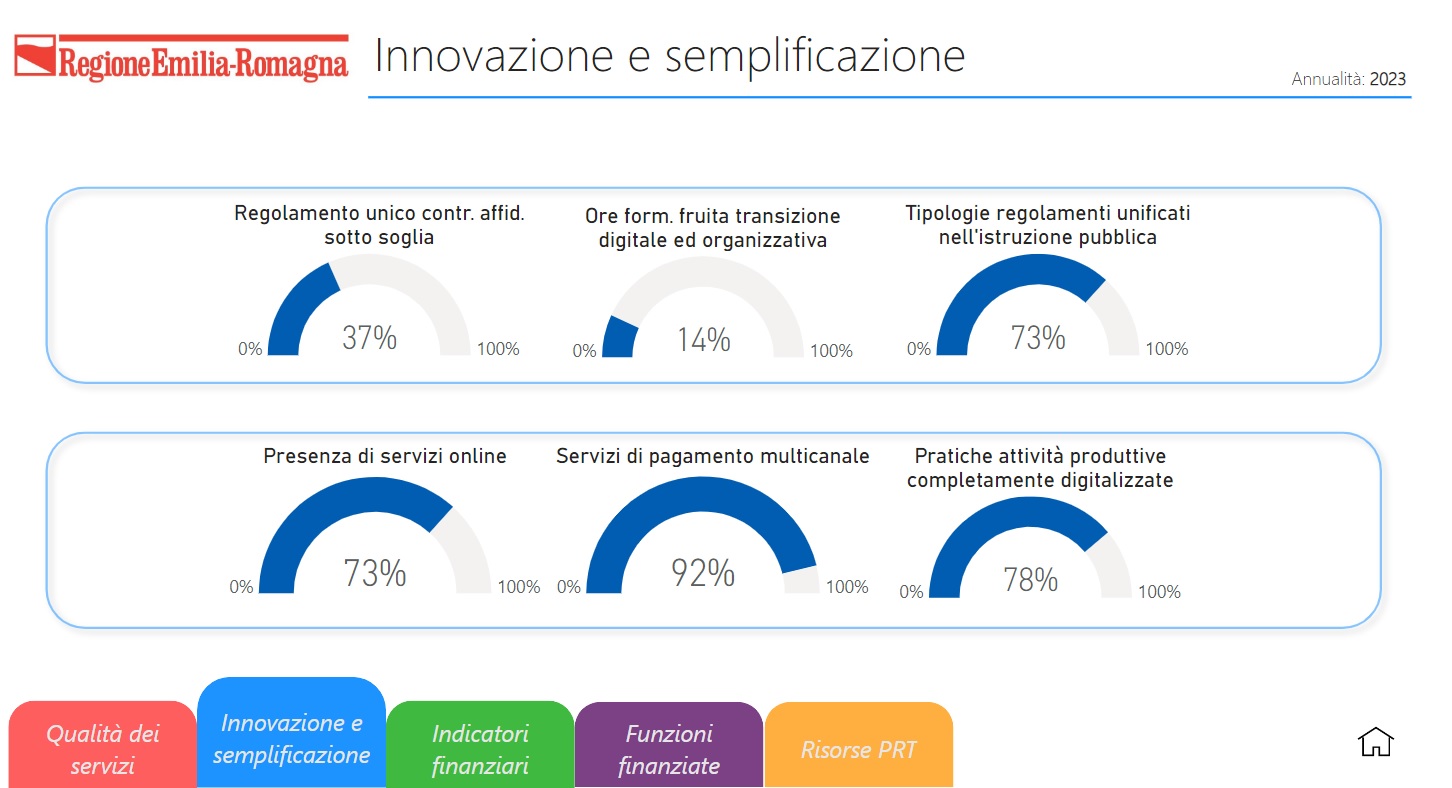 RegioneEmilia-Romagna

Innovazione e semplificazione

Annualità: 2023

Regolamento unico contr. affid. sotto soglia

0% 37% 100%

Ore form. fruita transizione digitale ed organizzativa

0% 14% 100%

Tipologie regolamenti unificati nell'istruzione pubblica

0% 73% 100%

Presenza di servizi online

0% 73% 100%

Servizi di pagamento multicanale

0% 92% 100%

Pratiche attività produttive completamente digitalizzate

0% 78% 100%

Qualità dei servizi

Innovazione e semplificazione

Indicatori finanziari

Funzioni finanziate

Risorse PRT